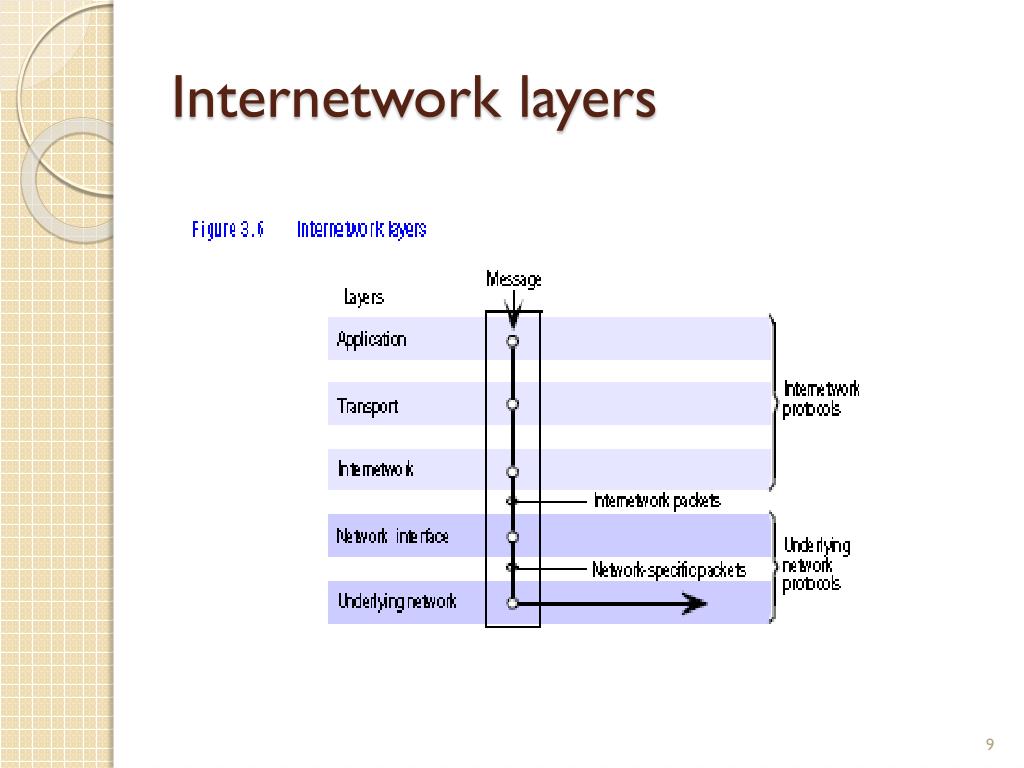 Internetwork layers

Figure 3.6 Internetwork layers

Message

Layers

Application

Transport

Internetwork

Internetwork packets

Network interface

Network-specific packets

Underlying network

Internetwork protocols

Underlying network protocols

9